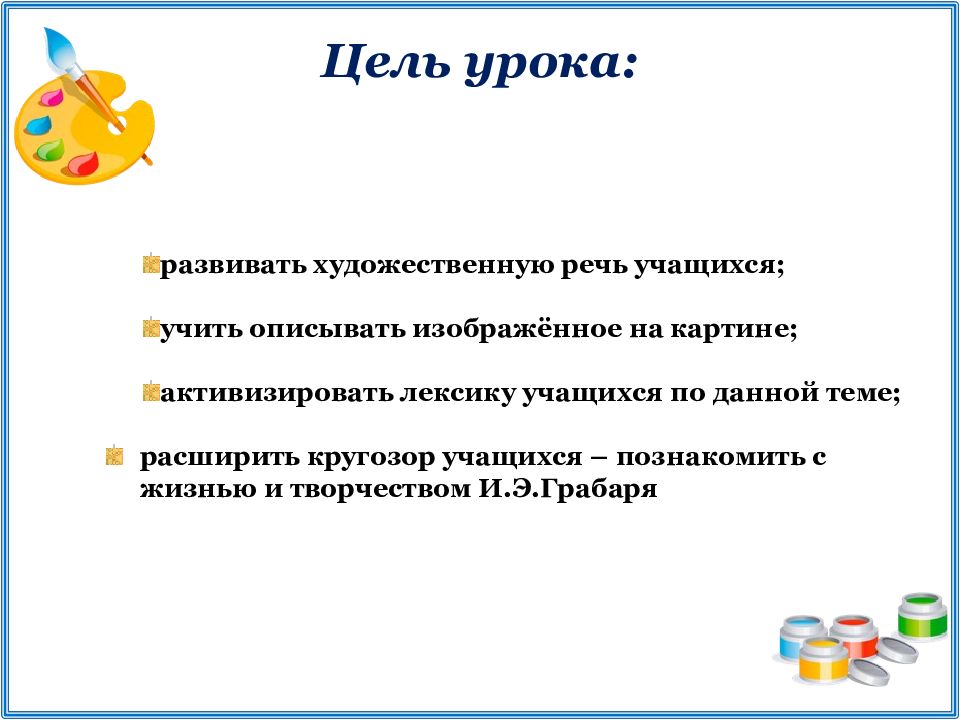 Цель урока:

развивать художественную речь учащихся;

учить описывать изображённое на картине;

активизировать лексику учащихся по данной теме;

расширить кругозор учащихся – познакомить с жизнью и творчеством И.Э.Грабаря